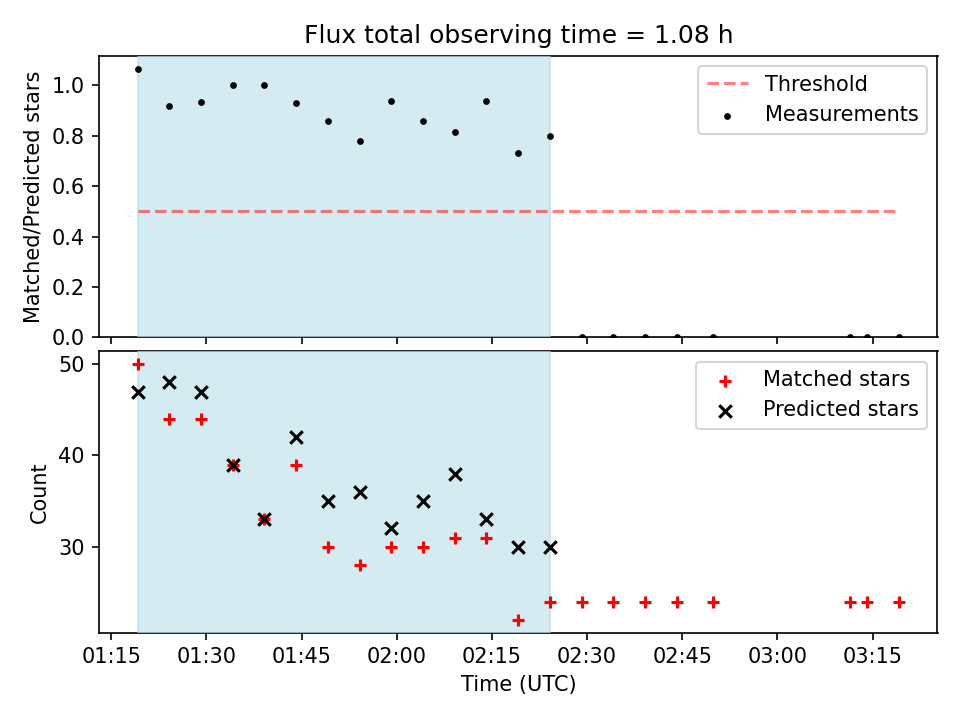 Flux total observing time = 1.08 h

Matched/Predicted stars

1.0
0.8
0.6
0.4
0.2
0.0

Threshold
Measurements

Count

50
40
30

Matched stars
Predicted stars

01:15 01:30 01:45 02:00 02:15 02:30 02:45 03:00 03:15

Time (UTC)